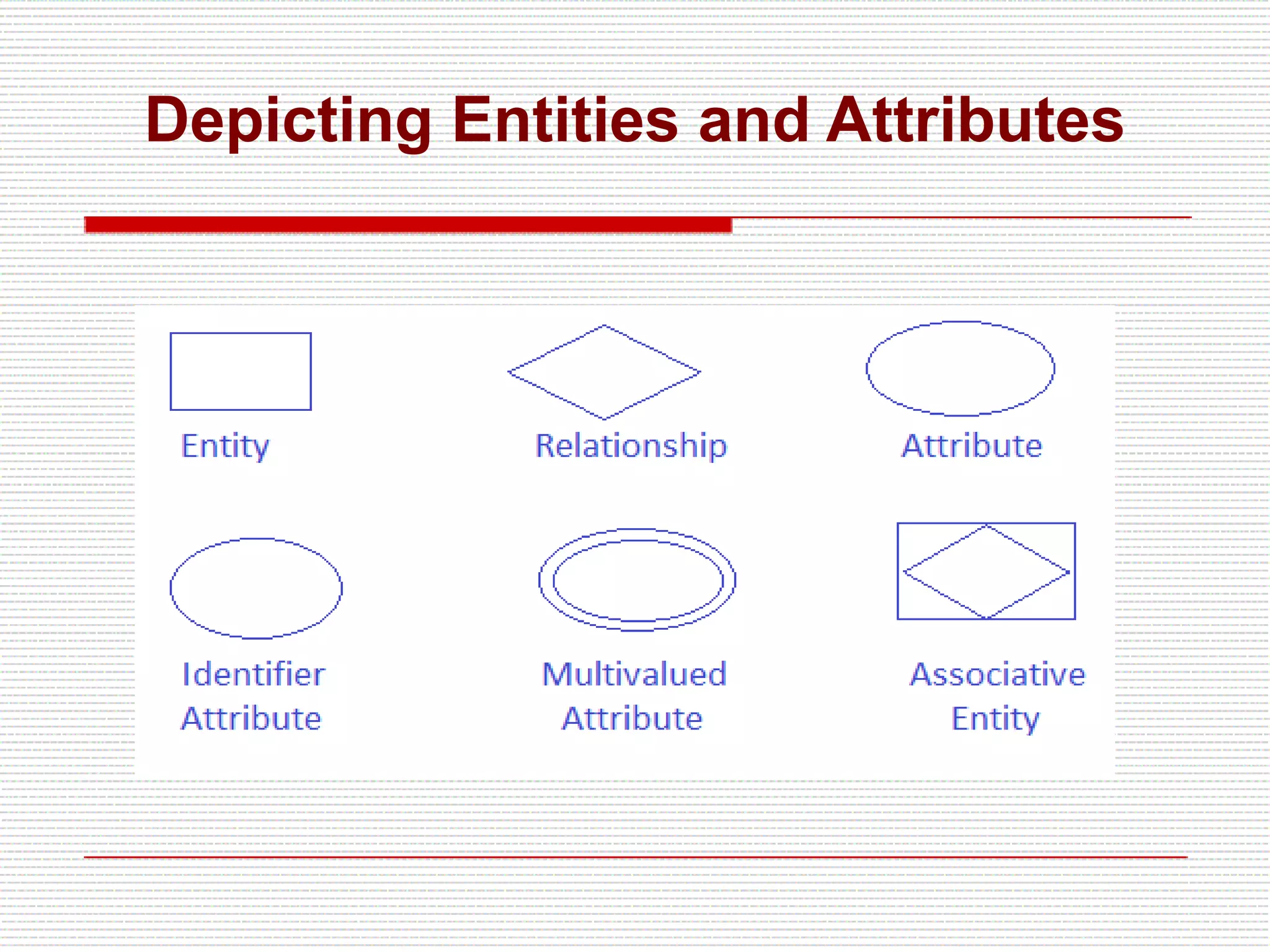 Depicting Entities and Attributes

Entity

Relationship

Attribute

Identifier Attribute

Multivalued Attribute

Associative Entity